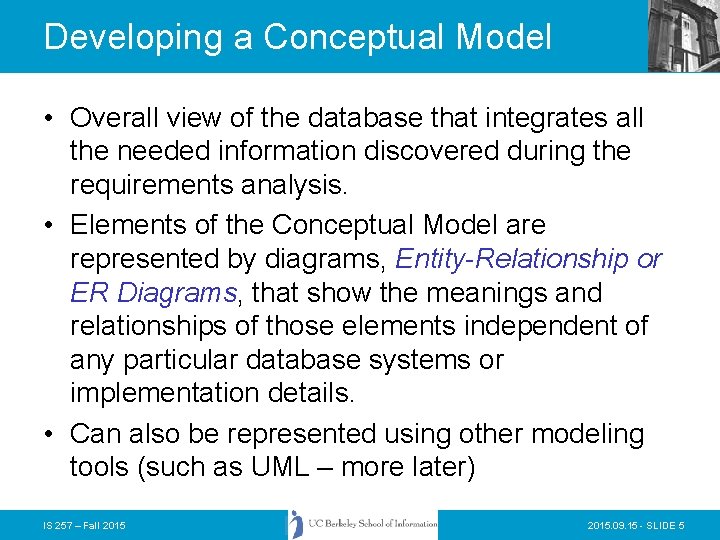 Developing a Conceptual Model

• Overall view of the database that integrates all the needed information discovered during the requirements analysis.
• Elements of the Conceptual Model are represented by diagrams, Entity-Relationship or ER Diagrams, that show the meanings and relationships of those elements independent of any particular database systems or implementation details.
• Can also be represented using other modeling tools (such as UML – more later)

IS 257 – Fall 2015

UC Berkeley School of Information

2015.09.15 - SLIDE 5